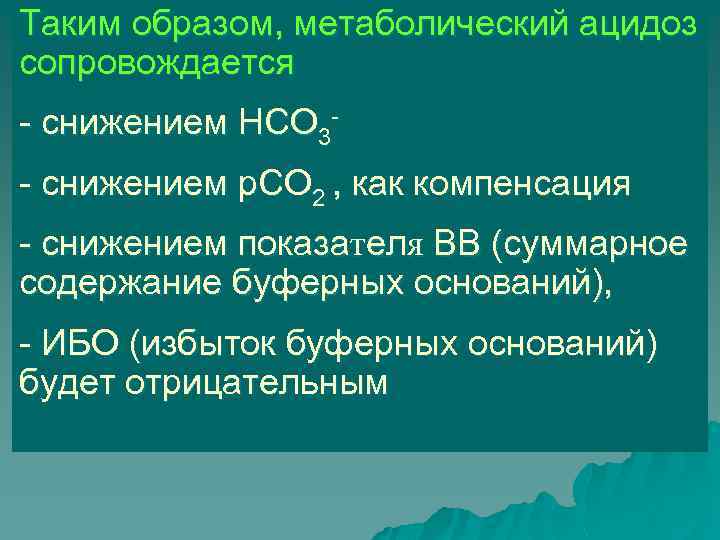 Таким образом, метаболический ацидоз сопровождается

- снижением $HCO_3^-$

- снижением $pCO_2$ , как компенсация

- снижением показателя ВВ (суммарное содержание буферных оснований),

- ИБО (избыток буферных оснований) будет отрицательным